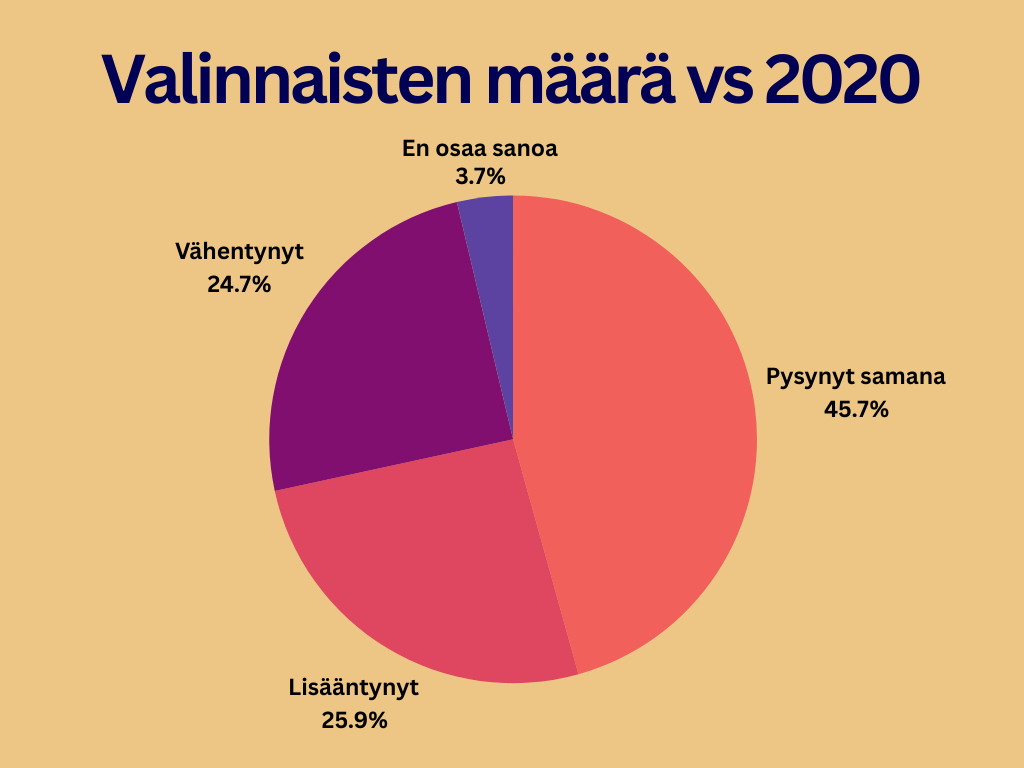 Valinnaisten määrä vs 2020

En osaa sanoa
3.7%

Vähentynyt
24.7%

Pysynyt samana
45.7%

Lisääntynyt
25.9%